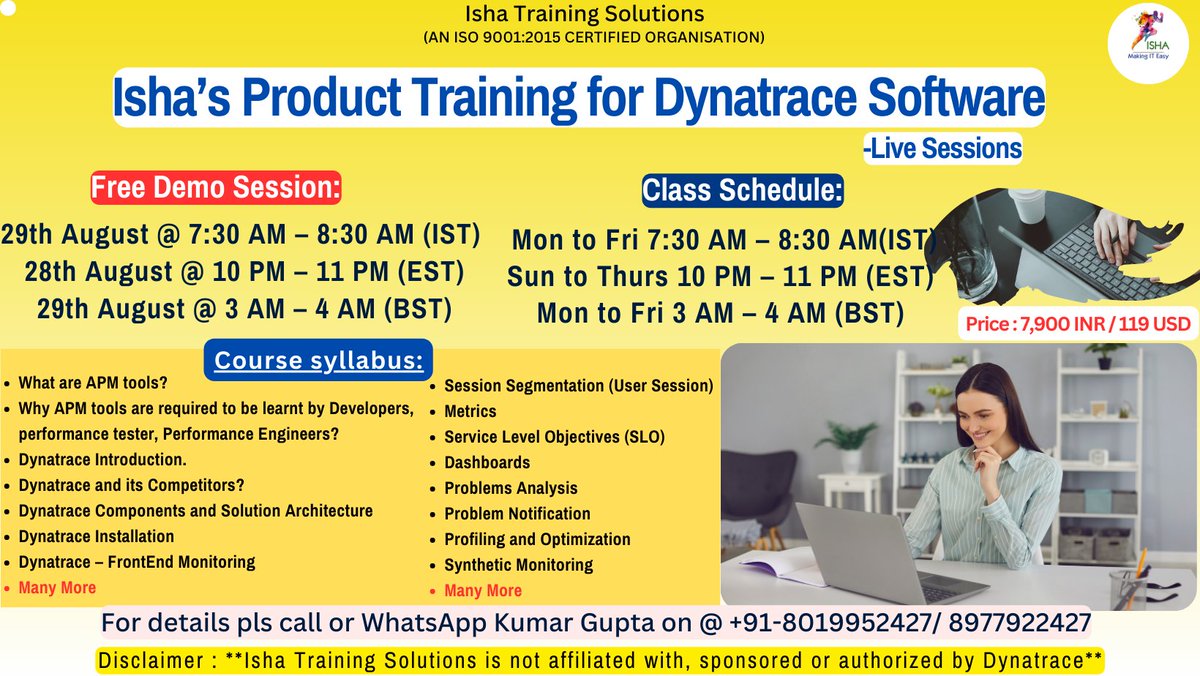 Isha Training Solutions
(AN ISO 9001:2015 CERTIFIED ORGANISATION)

ISHA
Making IT Easy

Isha's Product Training for Dynatrace Software
-Live Sessions

Free Demo Session:
29th August @ 7:30 AM – 8:30 AM (IST)
28th August @ 10 PM – 11 PM (EST)
29th August @ 3 AM – 4 AM (BST)

Class Schedule:
Mon to Fri 7:30 AM – 8:30 AM(IST)
Sun to Thurs 10 PM – 11 PM (EST)
Mon to Fri 3 AM – 4 AM (BST)

Price : 7,900 INR / 119 USD

Course syllabus:
- What are APM tools?
- Why APM tools are required to be learnt by Developers, performance tester, Performance Engineers?
- Dynatrace Introduction.
- Dynatrace and its Competitors?
- Dynatrace Components and Solution Architecture
- Dynatrace Installation
- Dynatrace – FrontEnd Monitoring
- Many More

- Session Segmentation (User Session)
- Metrics
- Service Level Objectives (SLO)
- Dashboards
- Problems Analysis
- Problem Notification
- Profiling and Optimization
- Synthetic Monitoring
- Many More

For details pls call or WhatsApp Kumar Gupta on @ +91-8019952427/ 8977922427

Disclaimer : **Isha Training Solutions is not affiliated with, sponsored or authorized by Dynatrace**